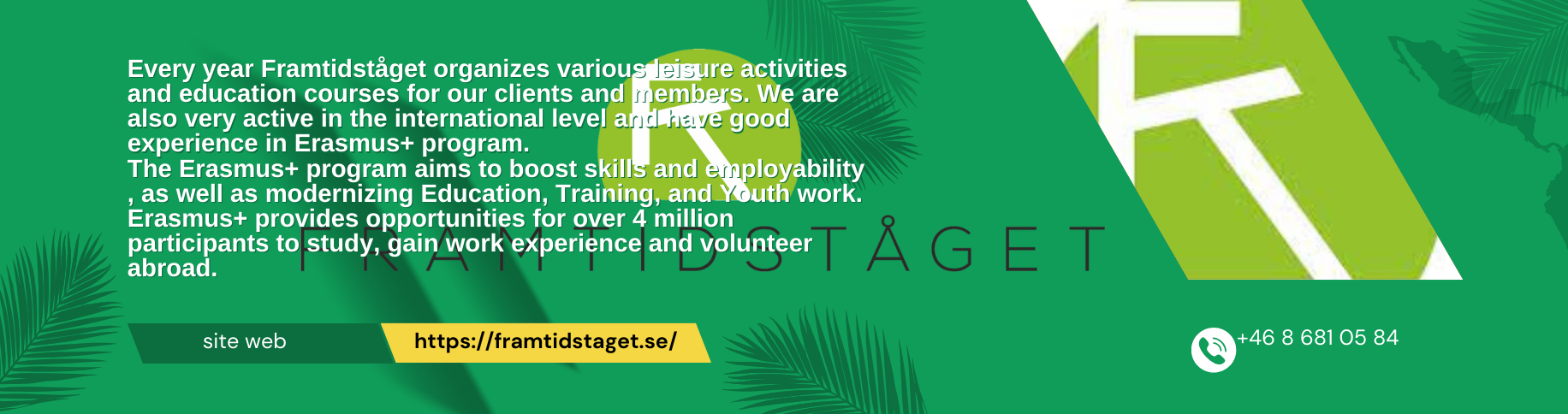 Every year Framtidståget organizes various leisure activities and education courses for our clients and members. We are also very active in the international level and have good experience in Erasmus+ program.
The Erasmus+ program aims to boost skills and employability , as well as modernizing Education, Training, and Youth work. Erasmus+ provides opportunities for over 4 million participants to study, gain work experience and volunteer abroad.

FRAMTIDSTÅGET

site web
https://framtidstaget.se/

+46 8 681 05 84